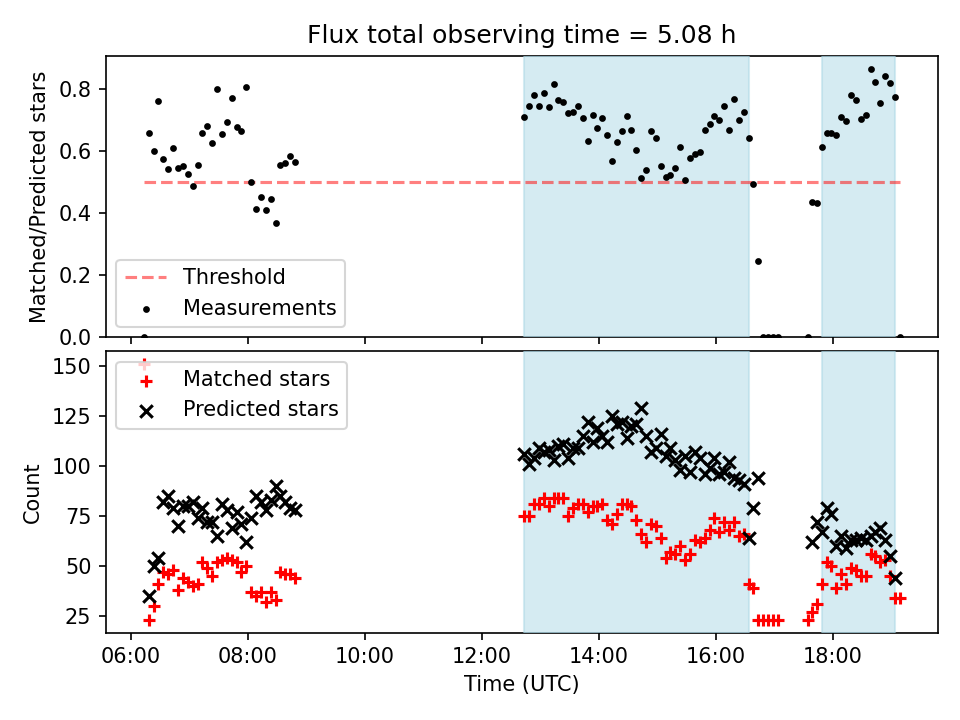 Flux total observing time = 5.08 h

Matched/Predicted stars

0.8
0.6
0.4
0.2
0.0

Threshold
Measurements

Count

150
125
100
75
50
25

Matched stars
Predicted stars

06:00
08:00
10:00
12:00
14:00
16:00
18:00

Time (UTC)